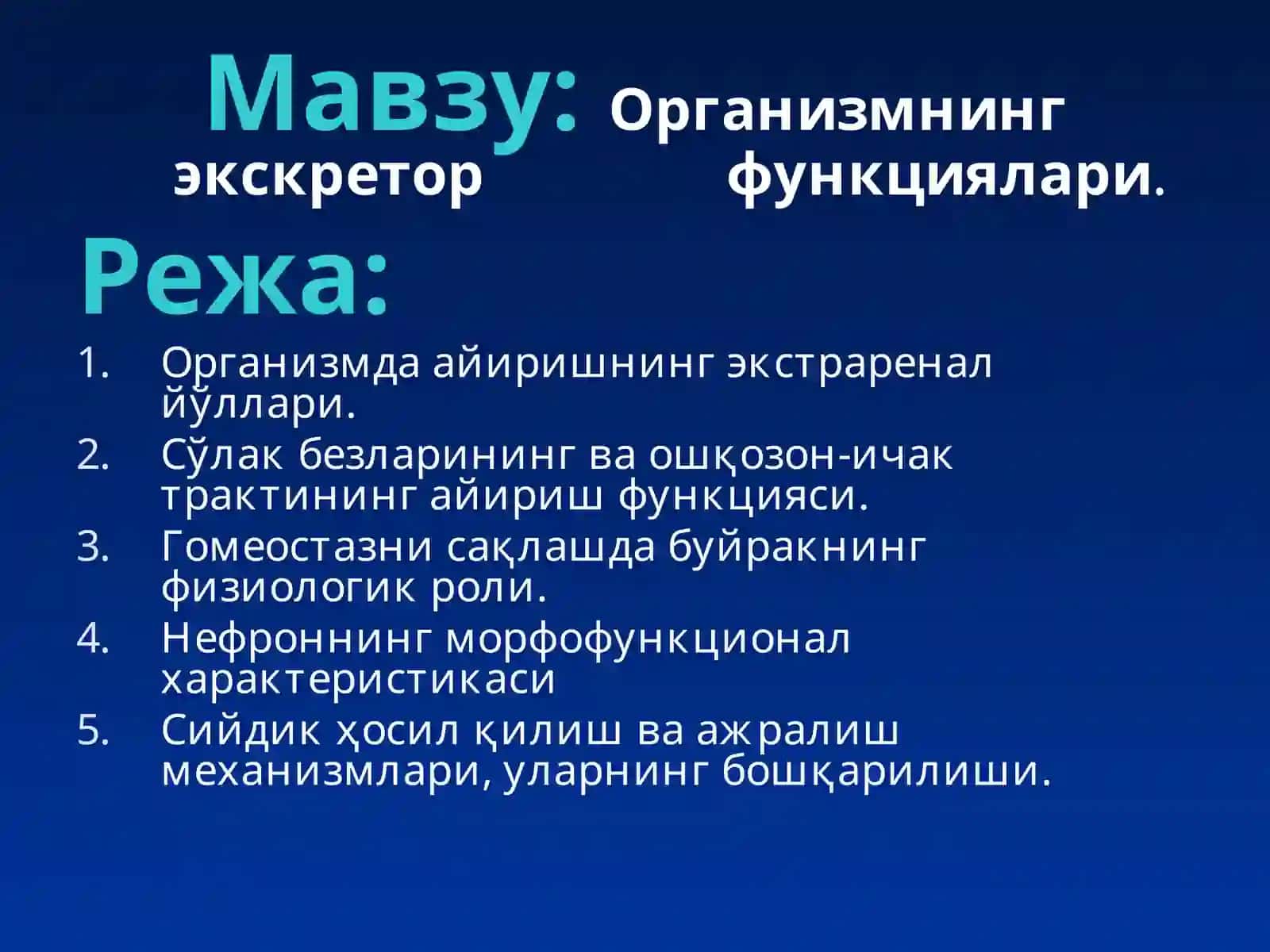 Мавзу: Организмнинг экскретор функциялари.

Режа:

1. Организмда айиришнинг экстраренал йўллари.
2. Сўлак безларининг ва ошқозон-ичак трактининг айириш функцияси.
3. Гомеостазни сақлашда буйракнинг физиологик роли.
4. Нефроннинг морфофункционал характеристикаси
5. Сийдик ҳосил қилиш ва ажралиш механизмлари, уларнинг бошқарилиши.